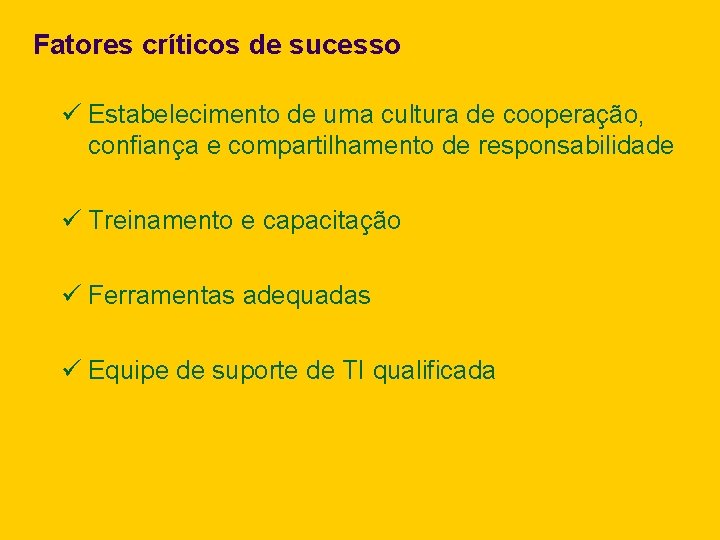 Fatores críticos de sucesso

✓ Estabelecimento de uma cultura de cooperação, confiança e compartilhamento de responsabilidade

✓ Treinamento e capacitação

✓ Ferramentas adequadas

✓ Equipe de suporte de TI qualificada